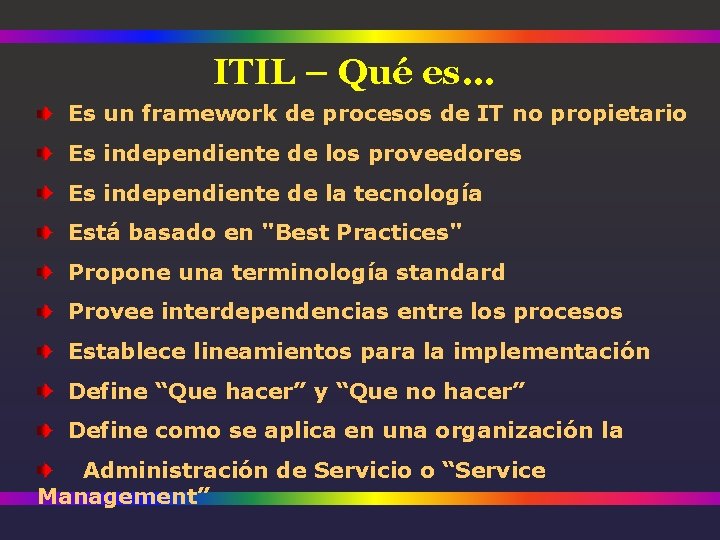 ITIL – Qué es...

Es un framework de procesos de IT no propietario

Es independiente de los proveedores

Es independiente de la tecnología

Está basado en "Best Practices"

Propone una terminología standard

Provee interdependencias entre los procesos

Establece lineamientos para la implementación

Define “Que hacer” y “Que no hacer”

Define como se aplica en una organización la

Administración de Servicio o “Service Management”